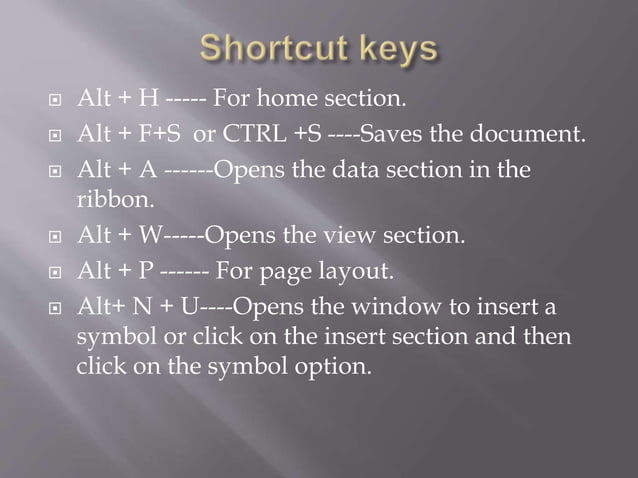 Shortcut keys

Alt + H ----- For home section.

Alt + F+S or CTRL +S ----Saves the document.

Alt + A ------Opens the data section in the ribbon.

Alt + W-----Opens the view section.

Alt + P ------ For page layout.

Alt+ N + U----Opens the window to insert a symbol or click on the insert section and then click on the symbol option.